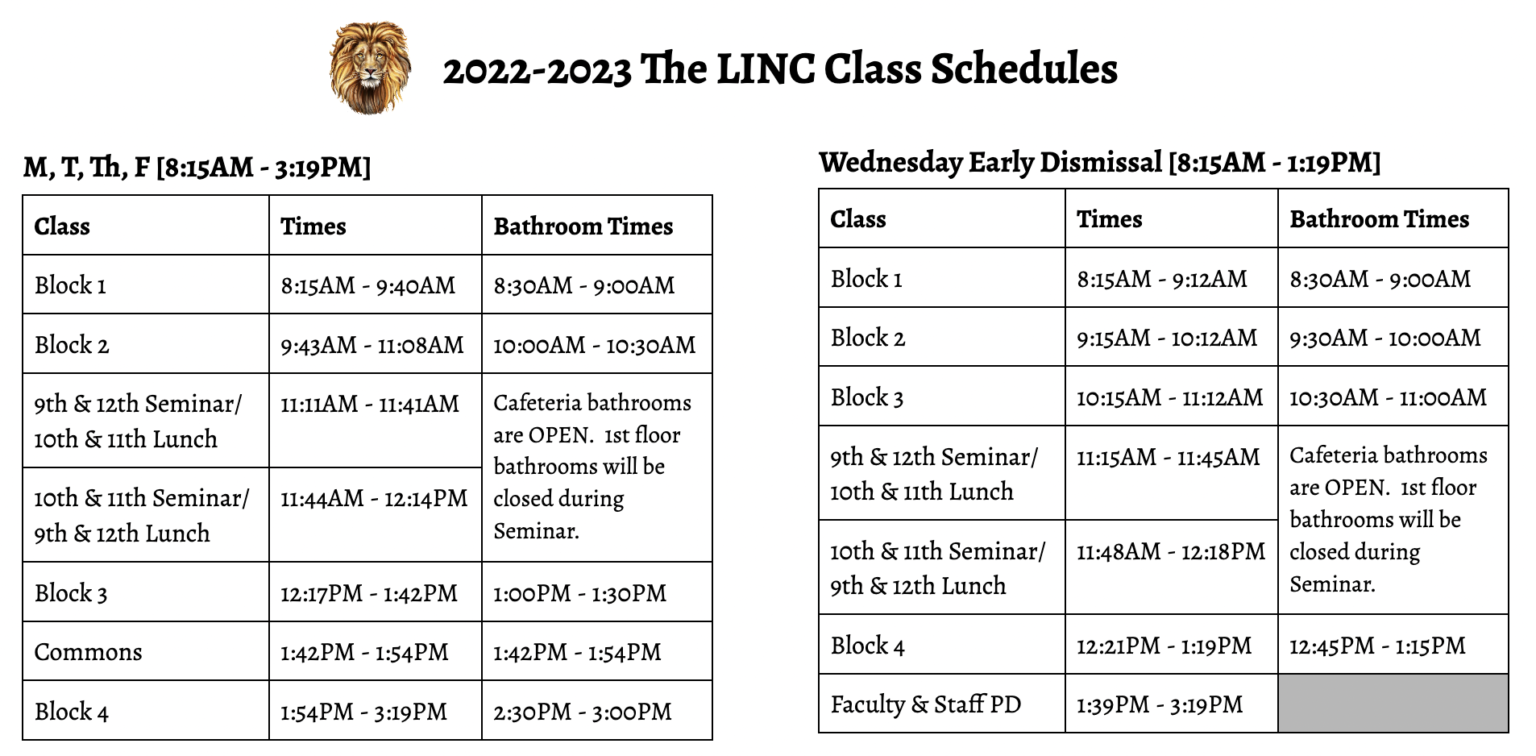 2022-2023 The LINC Class Schedules

M, T, Th, F [8:15AM - 3:19PM]

| Class | Times | Bathroom Times |
|---|---|---|
| Block 1 | 8:15AM - 9:40AM | 8:30AM - 9:00AM |
| Block 2 | 9:43AM - 11:08AM | 10:00AM - 10:30AM |
| 9th & 12th Seminar/ 10th & 11th Lunch | 11:11AM - 11:41AM | Cafeteria bathrooms are OPEN. 1st floor bathrooms will be closed during Seminar. |
| 10th & 11th Seminar/ 9th & 12th Lunch | 11:44AM - 12:14PM | |
| Block 3 | 12:17PM - 1:42PM | 1:00PM - 1:30PM |
| Commons | 1:42PM - 1:54PM | 1:42PM - 1:54PM |
| Block 4 | 1:54PM - 3:19PM | 2:30PM - 3:00PM |

Wednesday Early Dismissal [8:15AM - 1:19PM]

| Class | Times | Bathroom Times |
|---|---|---|
| Block 1 | 8:15AM - 9:12AM | 8:30AM - 9:00AM |
| Block 2 | 9:15AM - 10:12AM | 9:30AM - 10:00AM |
| Block 3 | 10:15AM - 11:12AM | 10:30AM - 11:00AM |
| 9th & 12th Seminar/ 10th & 11th Lunch | 11:15AM - 11:45AM | Cafeteria bathrooms are OPEN. 1st floor bathrooms will be closed during Seminar. |
| 10th & 11th Seminar/ 9th & 12th Lunch | 11:48AM - 12:18PM | |
| Block 4 | 12:21PM - 1:19PM | 12:45PM - 1:15PM |
| Faculty & Staff PD | 1:39PM - 3:19PM | |